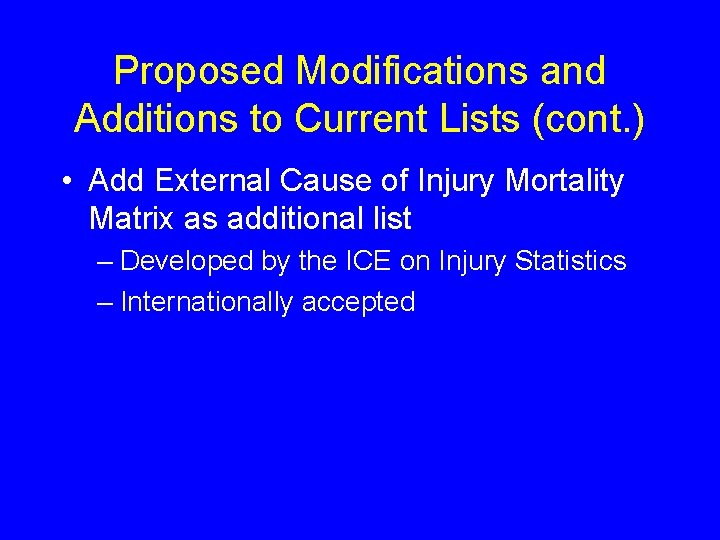 Proposed Modifications and Additions to Current Lists (cont.)

• Add External Cause of Injury Mortality Matrix as additional list

– Developed by the ICE on Injury Statistics

– Internationally accepted